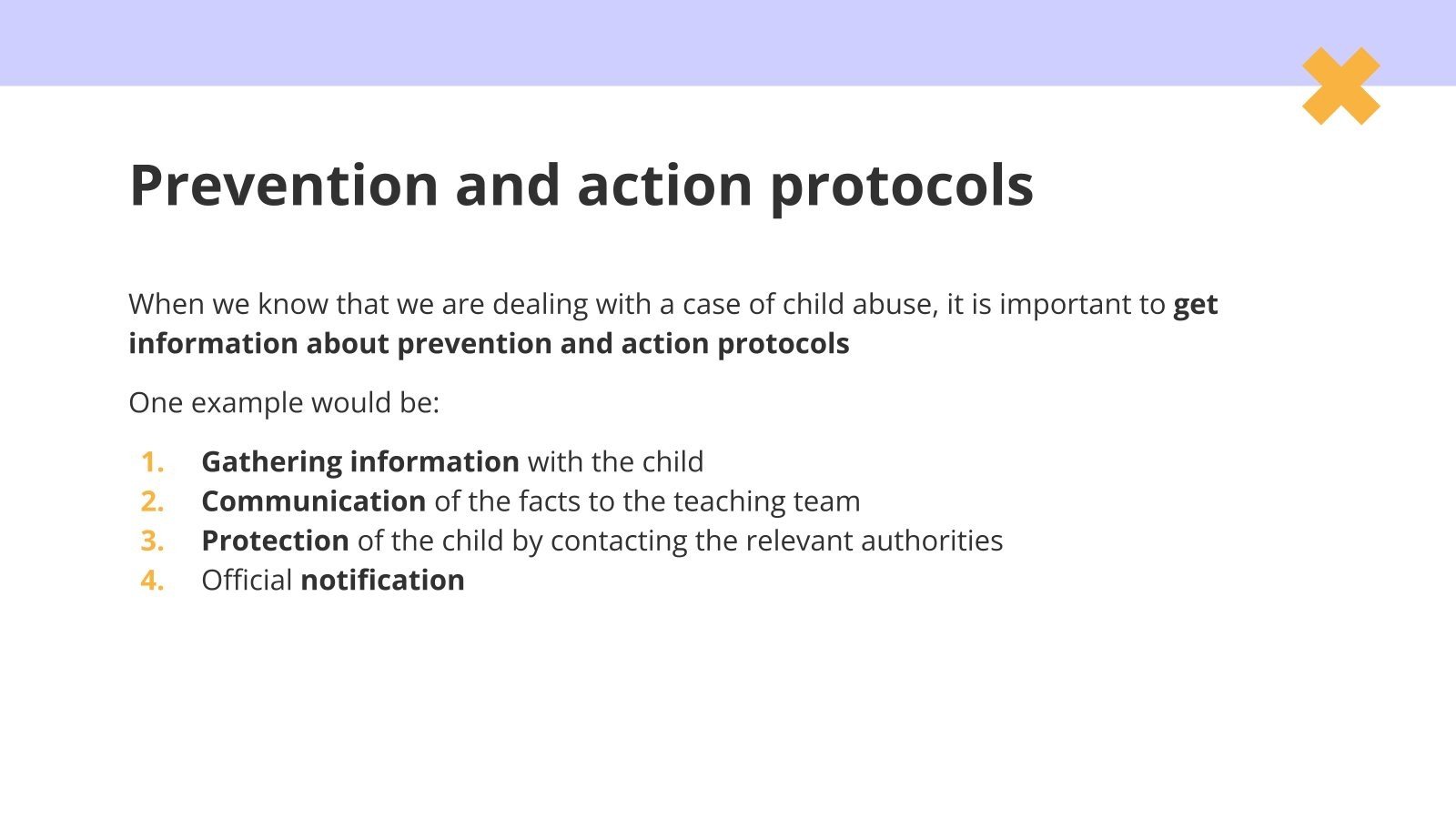 Prevention and action protocols

When we know that we are dealing with a case of child abuse, it is important to get information about prevention and action protocols

One example would be:

1. Gathering information with the child
2. Communication of the facts to the teaching team
3. Protection of the child by contacting the relevant authorities
4. Official notification